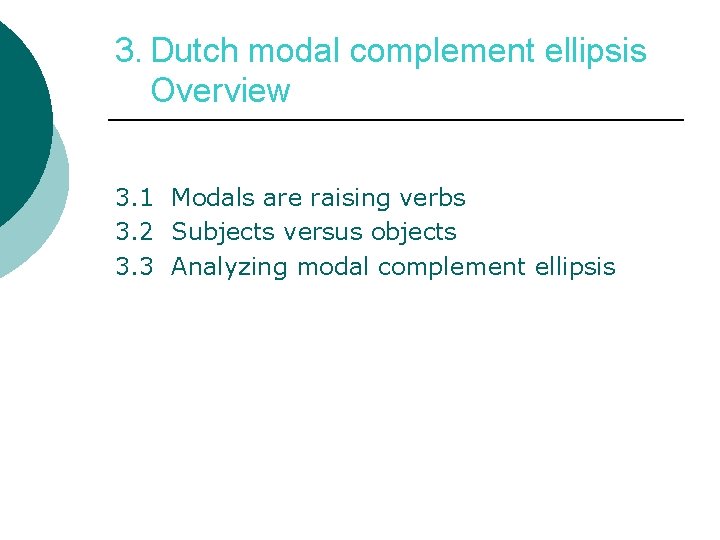 3. Dutch modal complement ellipsis
Overview

3.1 Modals are raising verbs
3.2 Subjects versus objects
3.3 Analyzing modal complement ellipsis